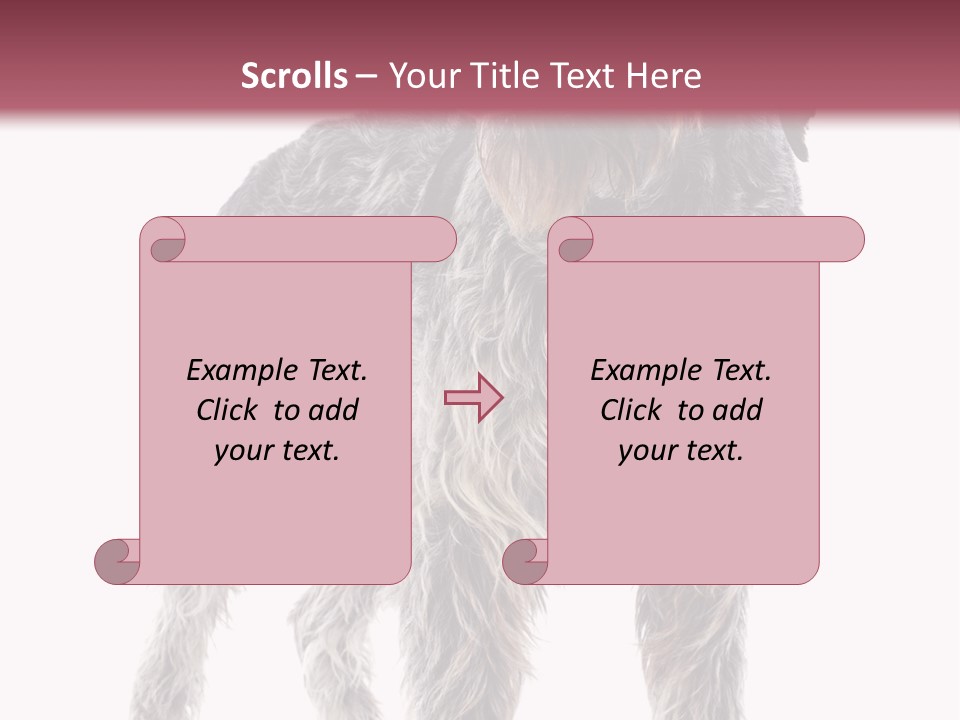 Scrolls – Your Title Text Here

Example Text. Click to add your text.

Example Text. Click to add your text.